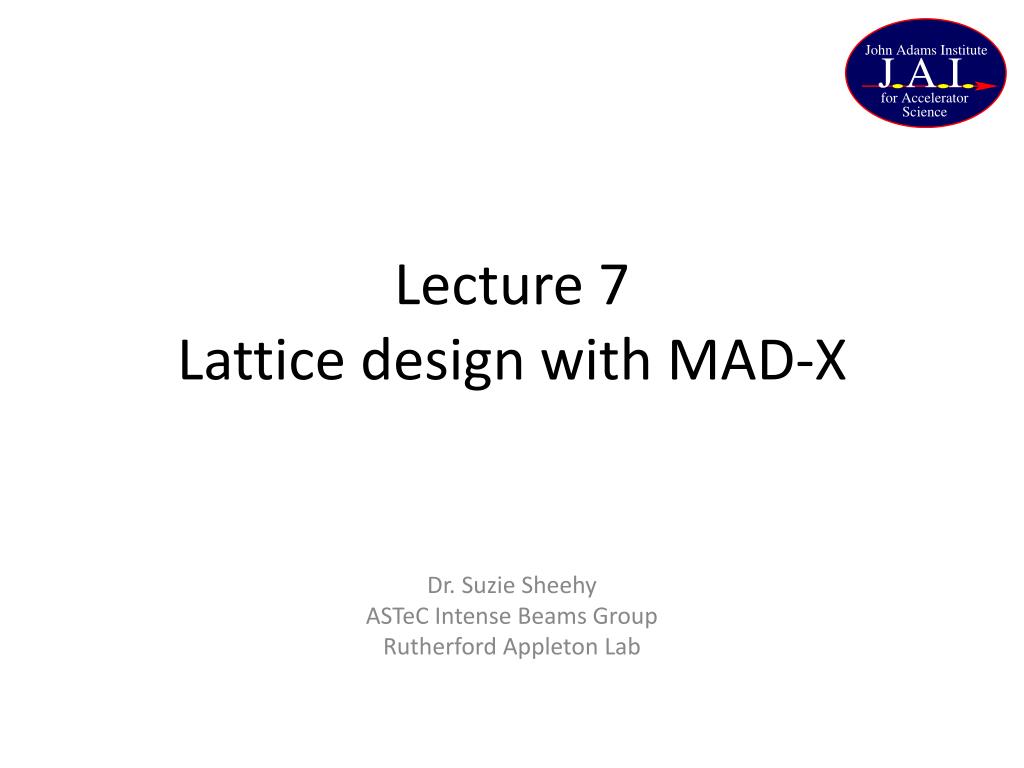 John Adams Institute
J.A.I.
for Accelerator Science

Lecture 7
Lattice design with MAD-X

Dr. Suzie Sheehy
ASTeC Intense Beams Group
Rutherford Appleton Lab